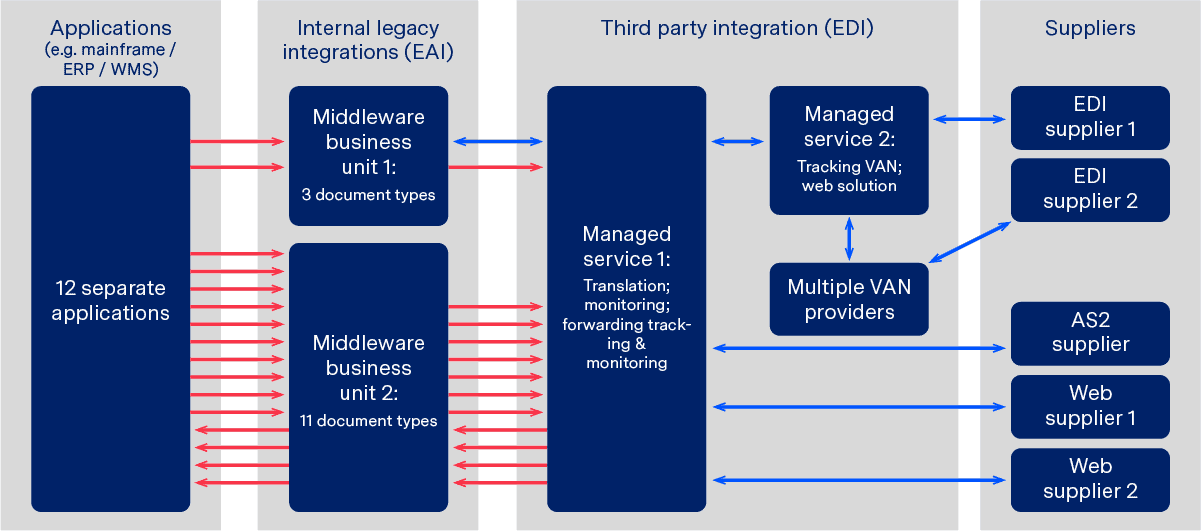 Applications
(e.g. mainframe / ERP / WMS)

12 separate applications

Internal legacy integrations (EAI)

Middleware business unit 1:
3 document types

Middleware business unit 2:
11 document types

Third party integration (EDI)

Managed service 1:
Translation; monitoring; forwarding tracking & monitoring

Managed service 2:
Tracking VAN; web solution

Multiple VAN providers

Suppliers

EDI supplier 1

EDI supplier 2

AS2 supplier

Web supplier 1

Web supplier 2